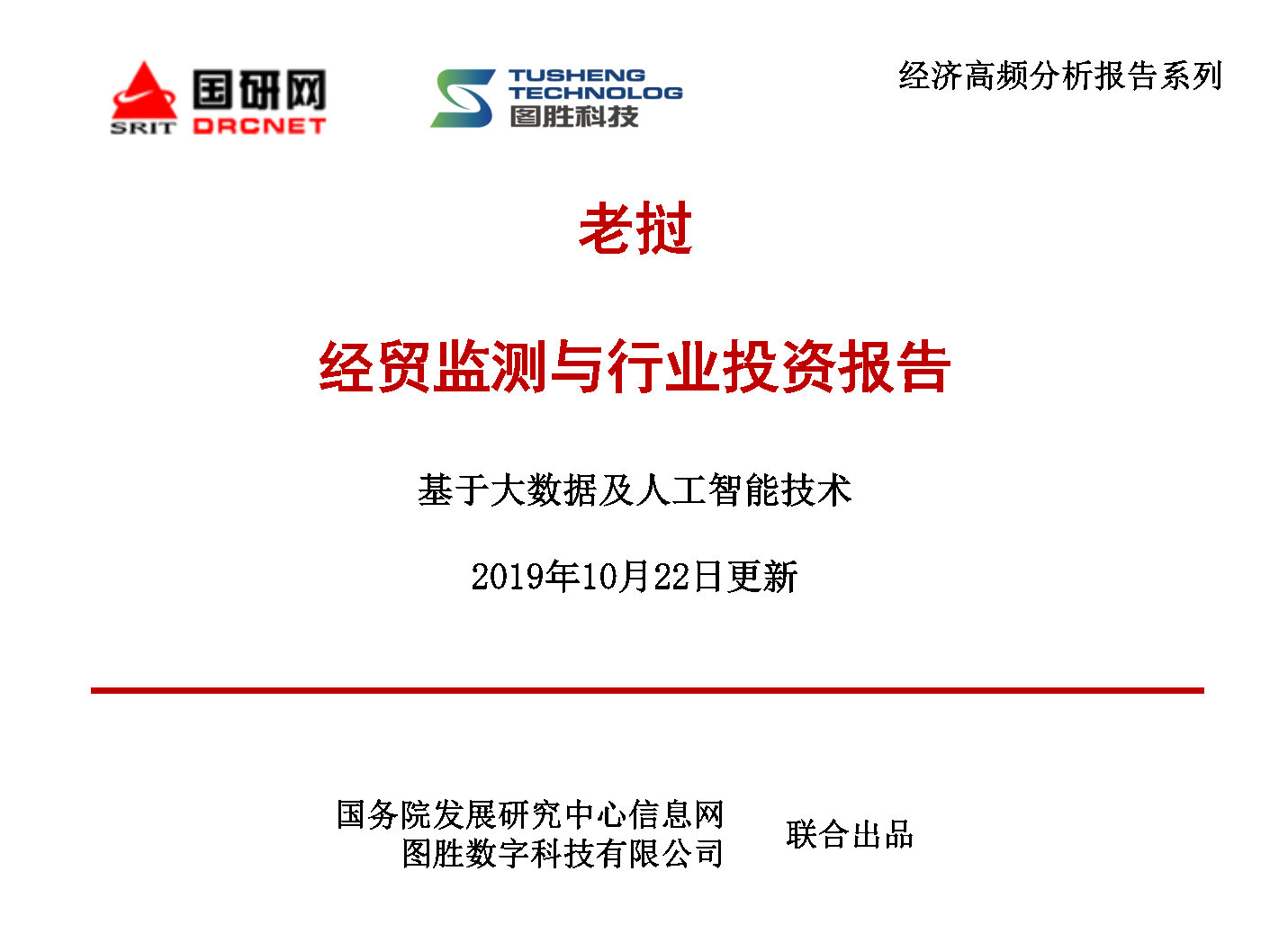 SRIT 国研网 DRCNET

TUSHENG TECHNOLOG 图胜科技

经济高频分析报告系列

老挝

经贸监测与行业投资报告

基于大数据及人工智能技术

2019年10月22日更新

国务院发展研究中心信息网
图胜数字科技有限公司

联合出品